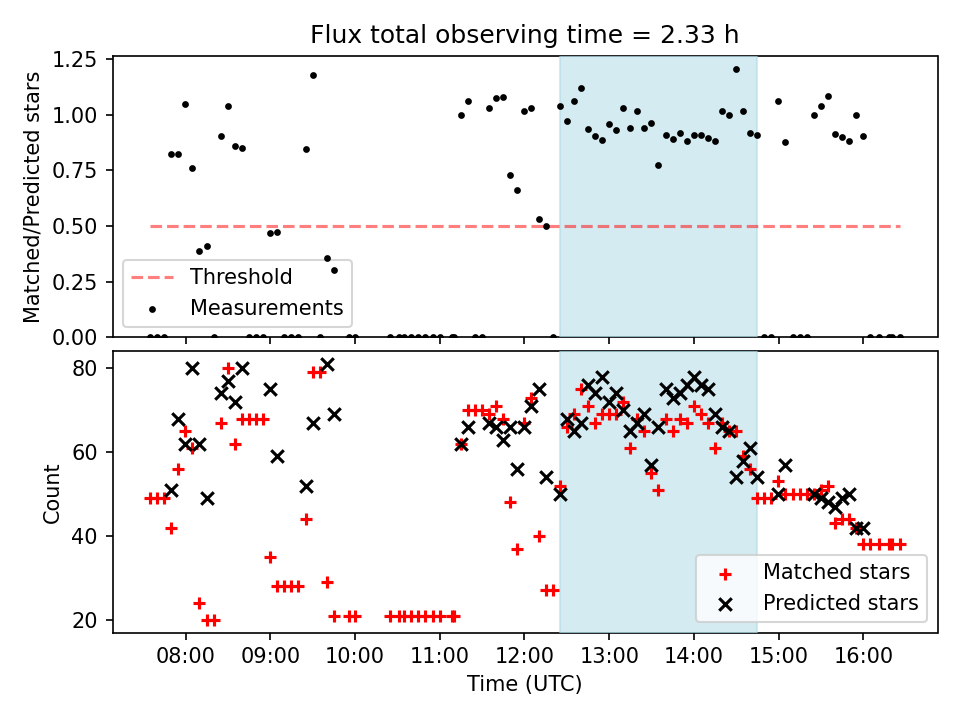 Flux total observing time = 2.33 h

Matched/Predicted stars

1.25
1.00
0.75
0.50
0.25
0.00

Threshold
Measurements

Count

80
60
40
20

Matched stars
Predicted stars

08:00 09:00 10:00 11:00 12:00 13:00 14:00 15:00 16:00

Time (UTC)